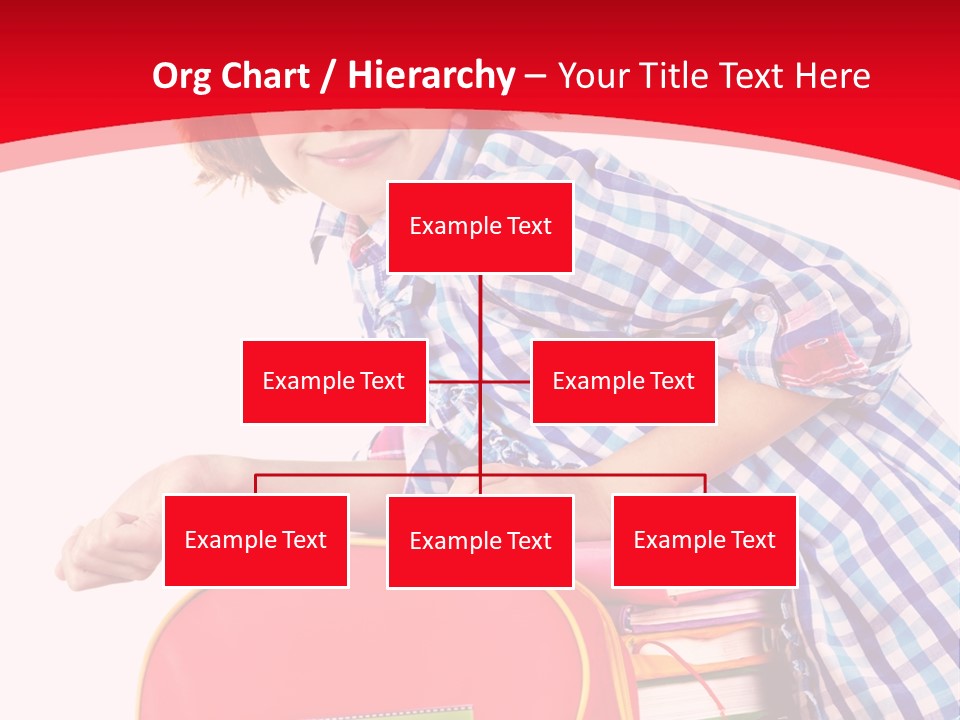 Org Chart / Hierarchy – Your Title Text Here

Example Text

Example Text

Example Text

Example Text

Example Text

Example Text